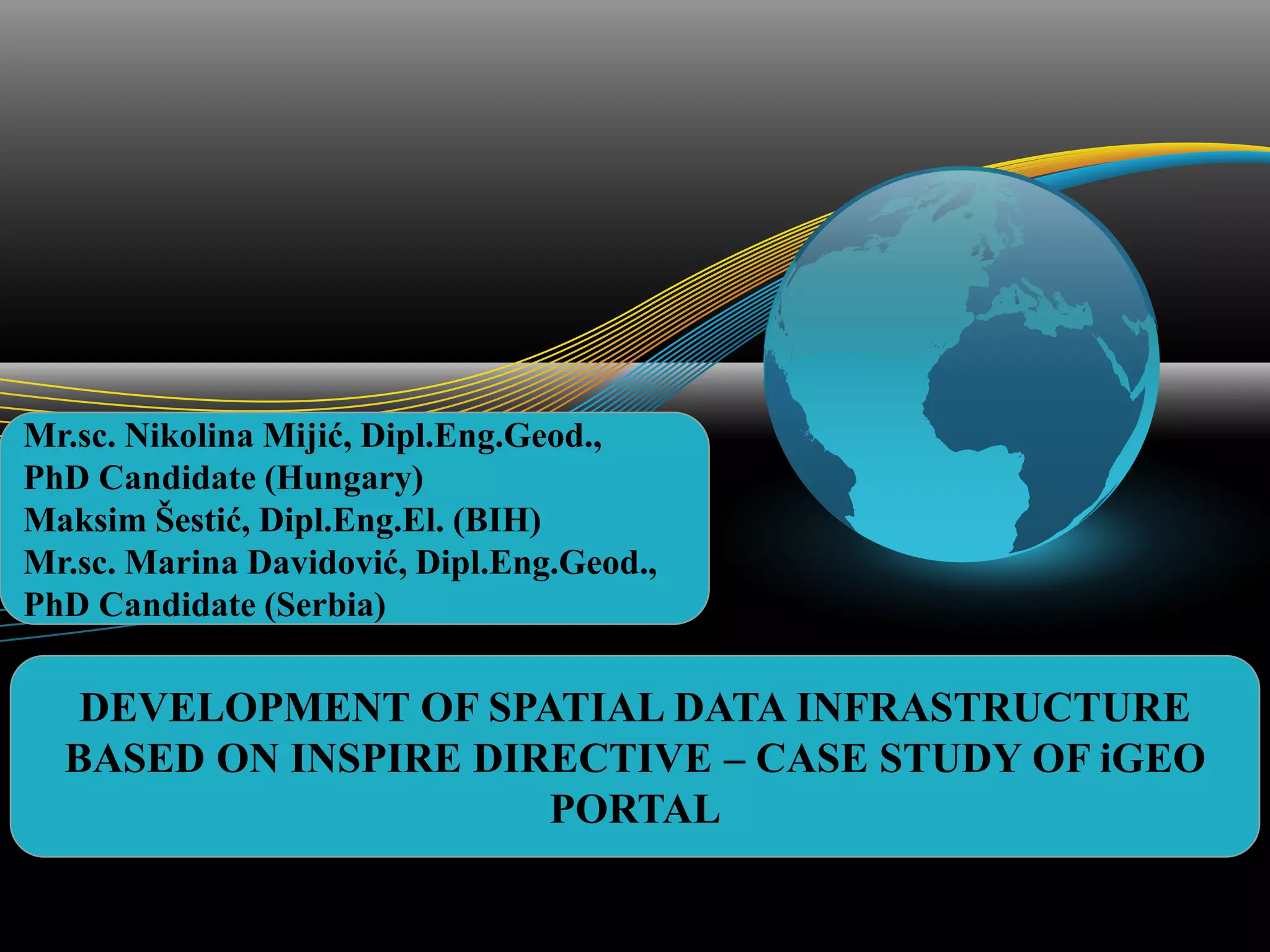 Mr.sc. Nikolina Mijić, Dipl.Eng.Geod., PhD Candidate (Hungary)
Maksim Šestić, Dipl.Eng.El. (BIH)
Mr.sc. Marina Davidović, Dipl.Eng.Geod., PhD Candidate (Serbia)

DEVELOPMENT OF SPATIAL DATA INFRASTRUCTURE BASED ON INSPIRE DIRECTIVE – CASE STUDY OF iGEO PORTAL